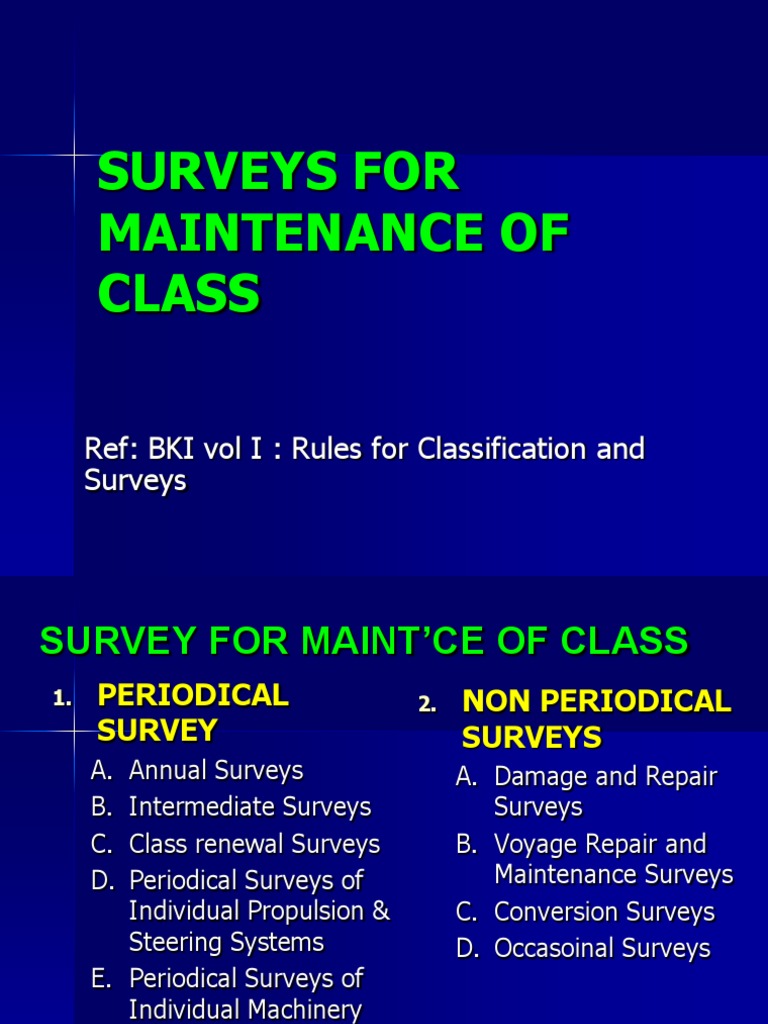 SURVEYS FOR MAINTENANCE OF CLASS

Ref: BKI vol I : Rules for Classification and Surveys

SURVEY FOR MAINT'CE OF CLASS

1. PERIODICAL SURVEY
A. Annual Surveys
B. Intermediate Surveys
C. Class renewal Surveys
D. Periodical Surveys of Individual Propulsion & Steering Systems
E. Periodical Surveys of Individual Machinery

2. NON PERIODICAL SURVEYS
A. Damage and Repair Surveys
B. Voyage Repair and Maintenance Surveys
C. Conversion Surveys
D. Occasoinal Surveys